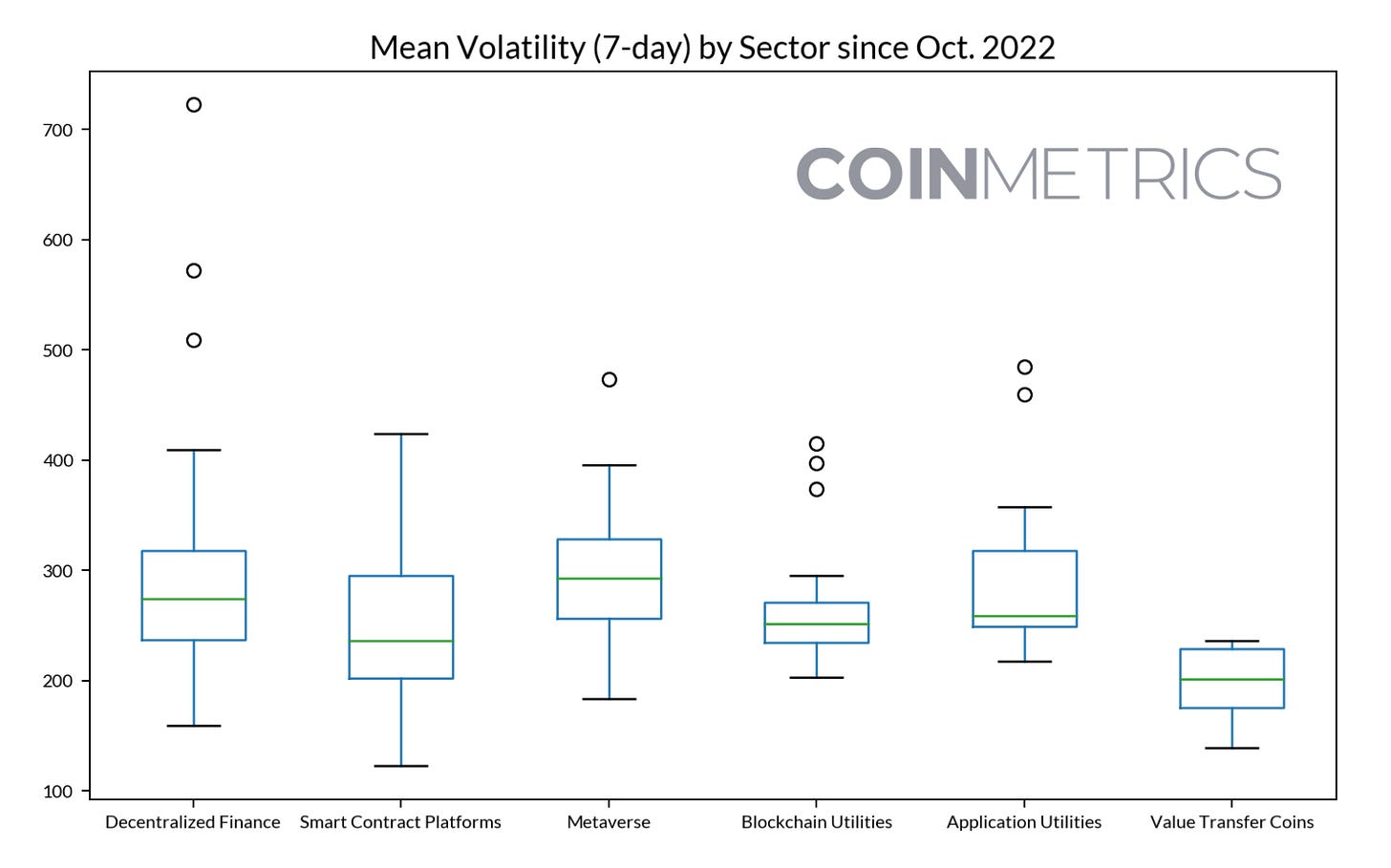 Mean Volatility (7-day) by Sector since Oct. 2022

COINMETRICS

700
600
500
400
300
200
100

Decentralized Finance
Smart Contract Platforms
Metaverse
Blockchain Utilities
Application Utilities
Value Transfer Coins